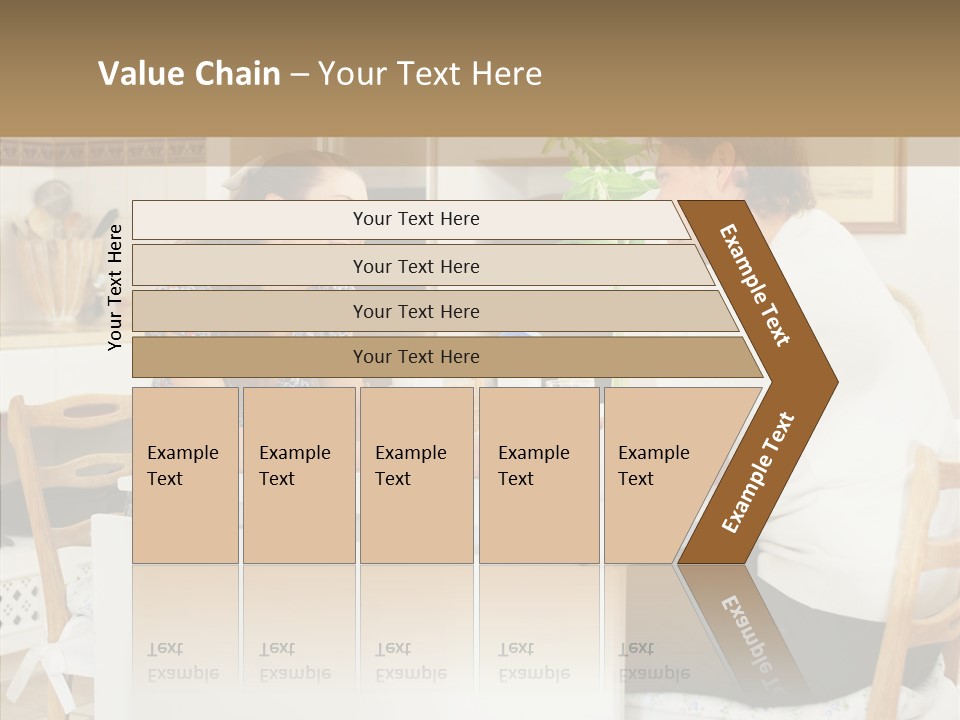 Value Chain – Your Text Here

Your Text Here

Your Text Here

Your Text Here

Your Text Here

Your Text Here

Example Text

Example Text

Example Text

Example Text

Example Text

Example Text

Example Text